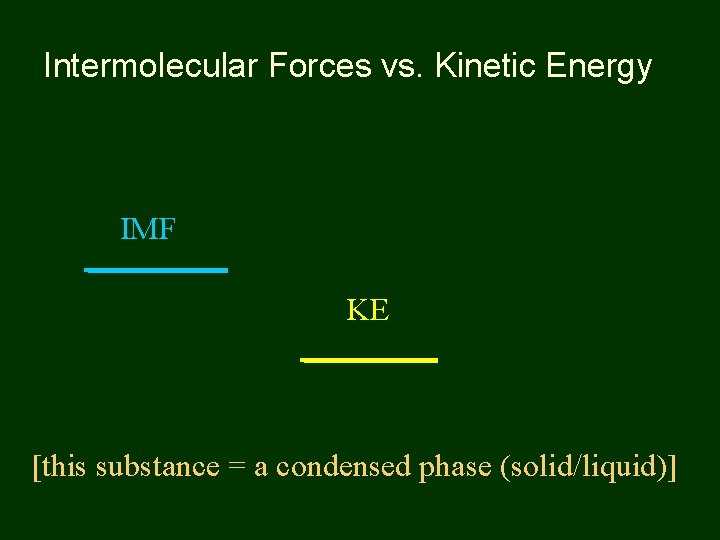 Intermolecular Forces vs. Kinetic Energy

IMF

KE

[this substance = a condensed phase (solid/liquid)]